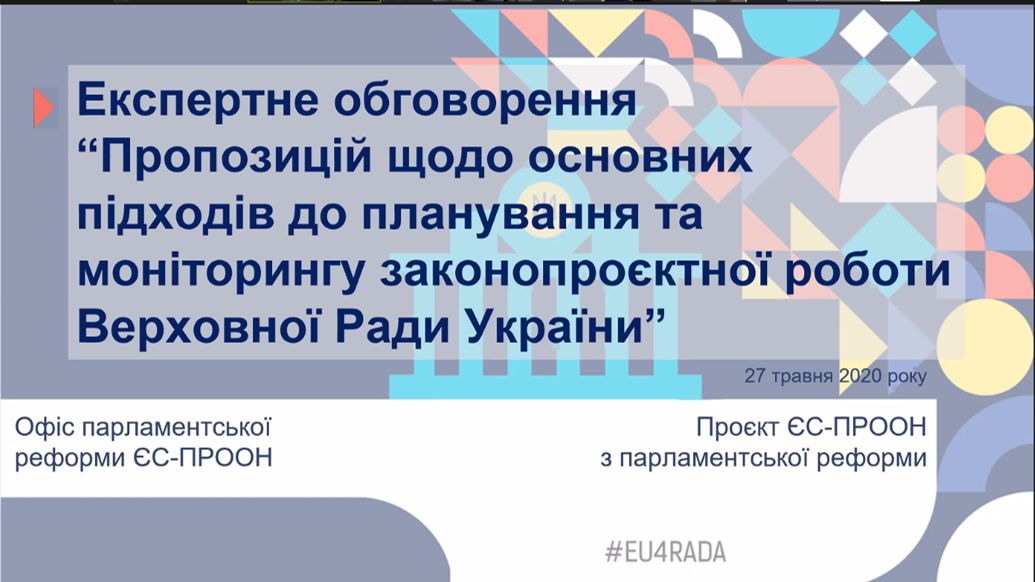 Експертне обговорення “Пропозицій щодо основних підходів до планування та моніторингу законопроєктної роботи Верховної Ради України”

27 травня 2020 року

Офіс парламентської реформи ЄС-ПРООН

Проєкт ЄС-ПРООН з парламентської реформи

#EU4RADA